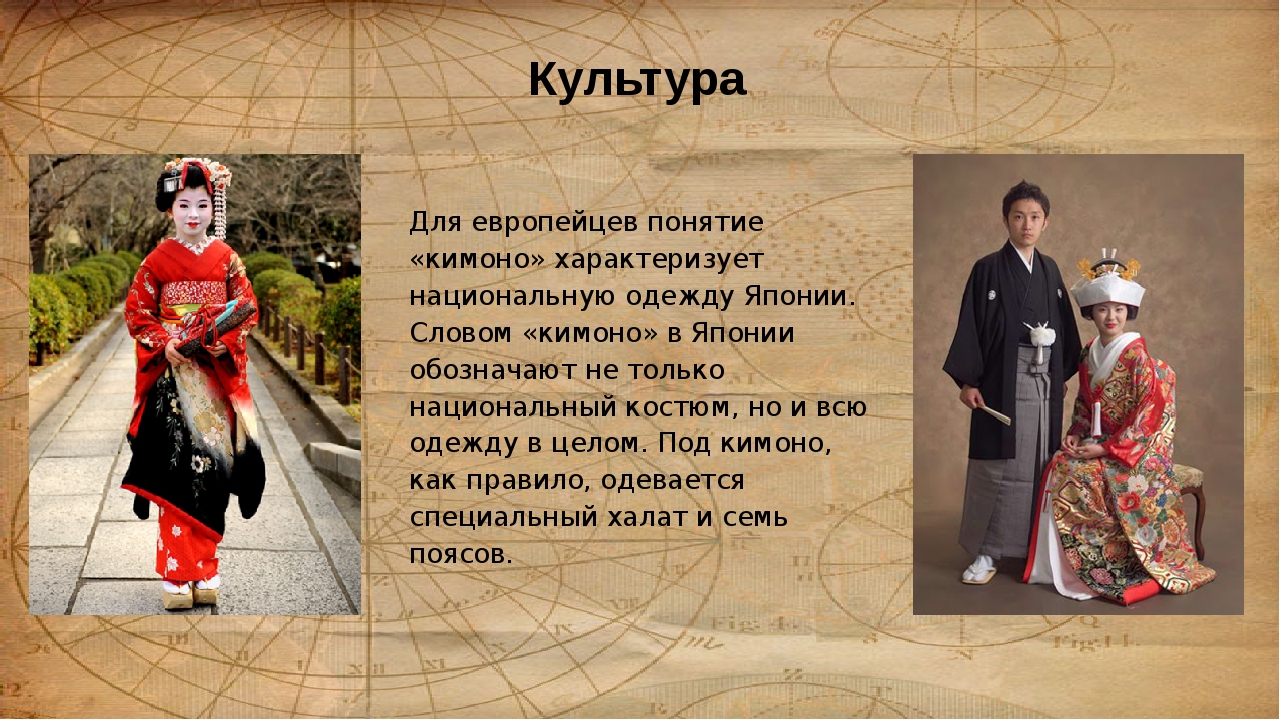 Культура

Для европейцев понятие «кимоно» характеризует национальную одежду Японии. Словом «кимоно» в Японии обозначают не только национальный костюм, но и всю одежду в целом. Под кимоно, как правило, одевается специальный халат и семь поясов.